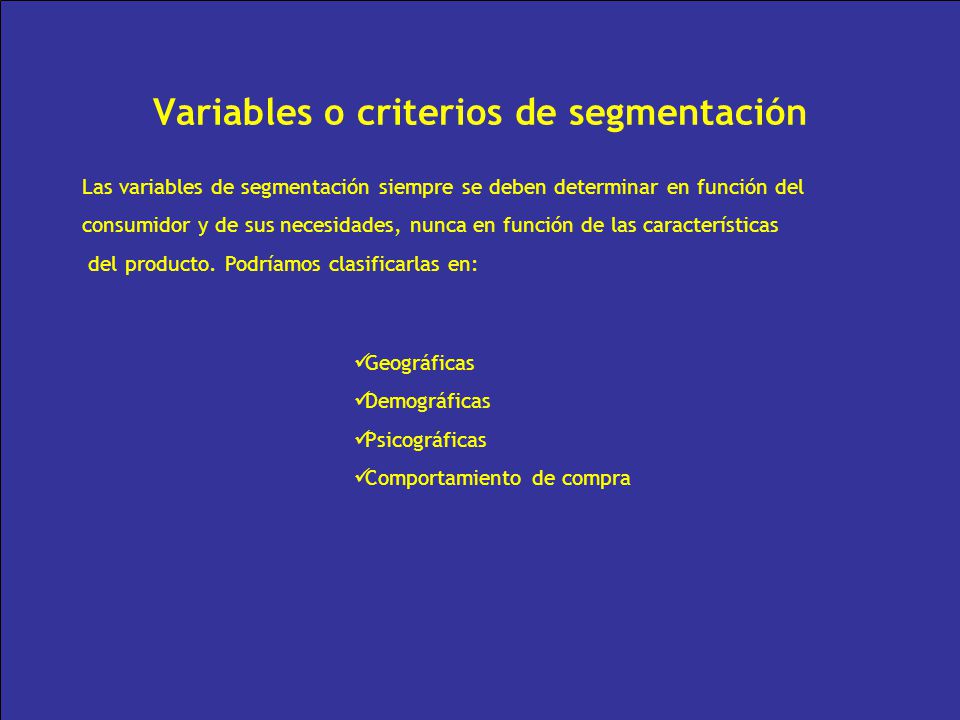 Variables o criterios de segmentación

Las variables de segmentación siempre se deben determinar en función del consumidor y de sus necesidades, nunca en función de las características del producto. Podríamos clasificarlas en:

✓Geográficas
✓Demográficas
✓Psicográficas
✓Comportamiento de compra